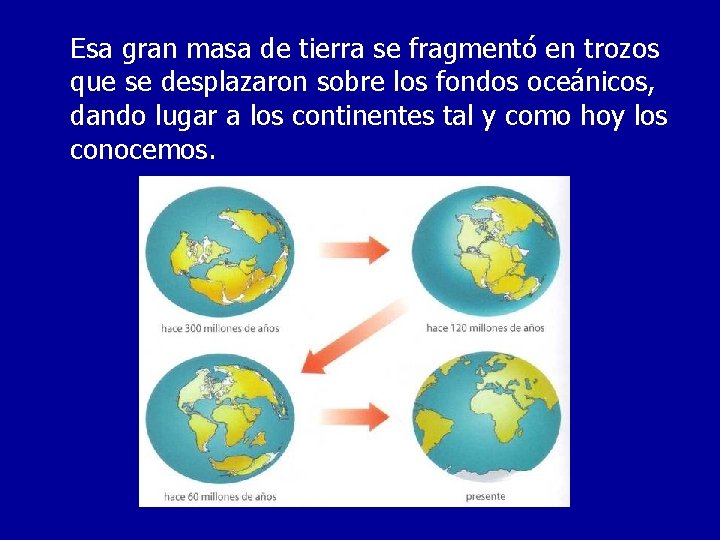 Esa gran masa de tierra se fragmentó en trozos que se desplazaron sobre los fondos oceánicos, dando lugar a los continentes tal y como hoy los conocemos.

hace 300 millones de años

hace 120 millones de años

hace 60 millones de años

presente